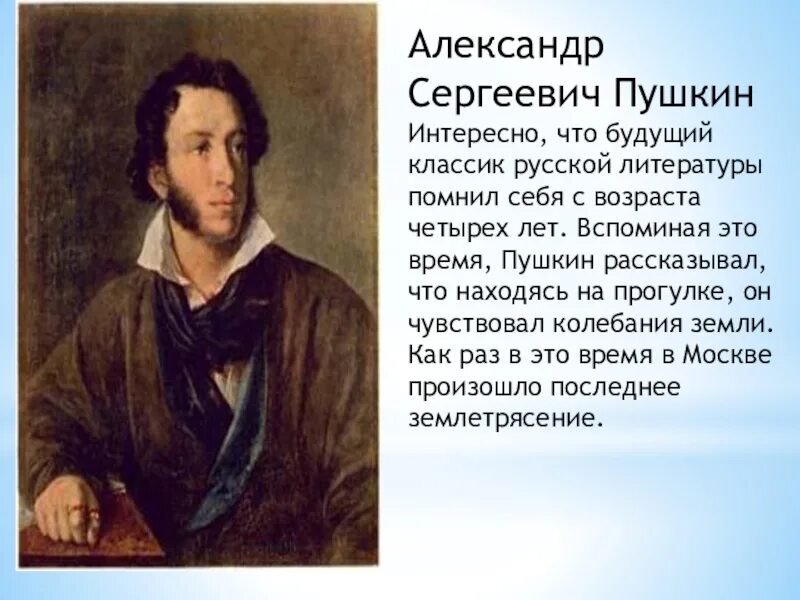 Александр Сергеевич Пушкин

Интересно, что будущий классик русской литературы помнил себя с возраста четырех лет. Вспоминая это время, Пушкин рассказывал, что находясь на прогулке, он чувствовал колебания земли. Как раз в это время в Москве произошло последнее землетрясение.